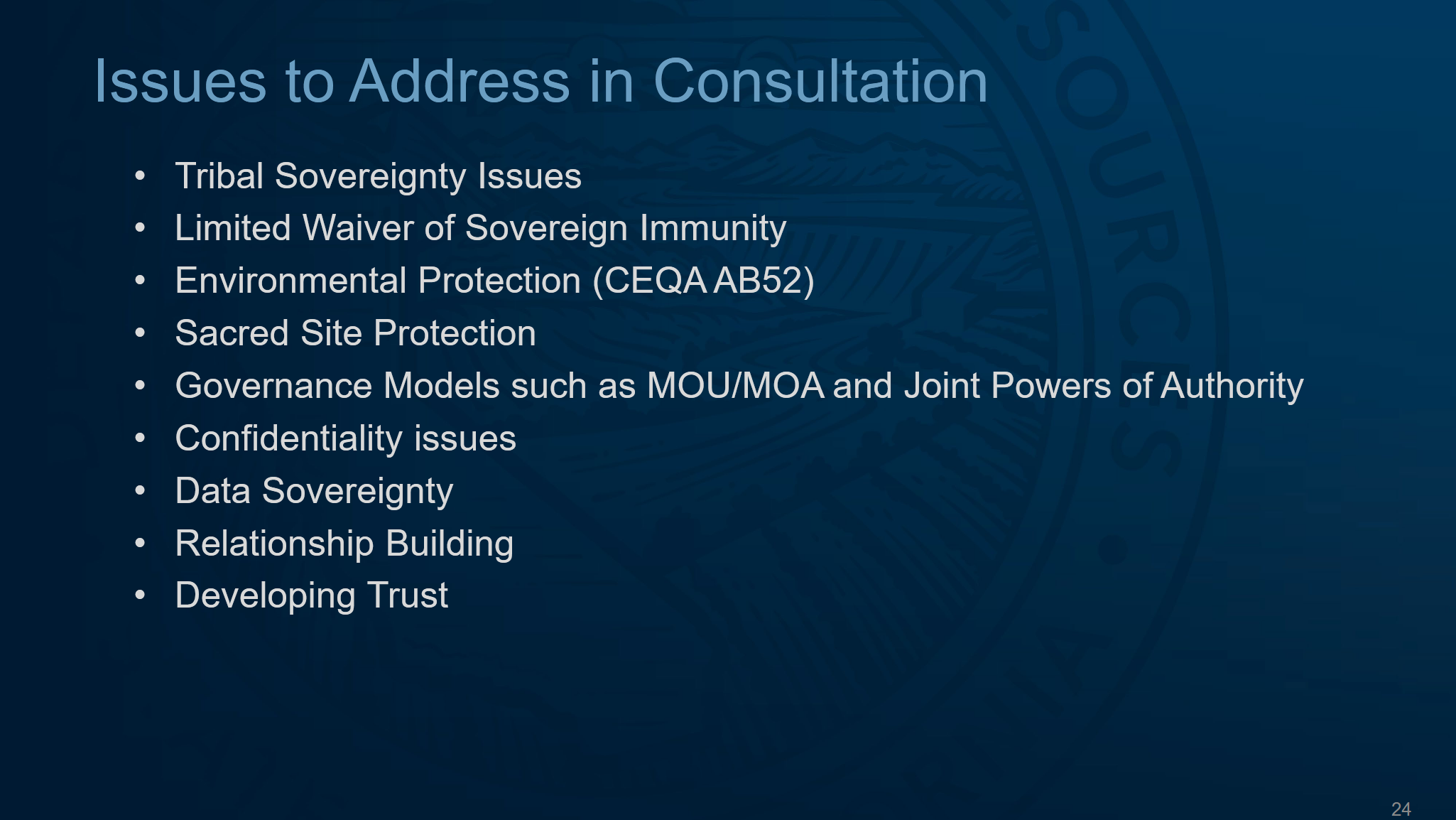 Issues to Address in Consultation

• Tribal Sovereignty Issues
• Limited Waiver of Sovereign Immunity
• Environmental Protection (CEQA AB52)
• Sacred Site Protection
• Governance Models such as MOU/MOA and Joint Powers of Authority
• Confidentiality issues
• Data Sovereignty
• Relationship Building
• Developing Trust

24